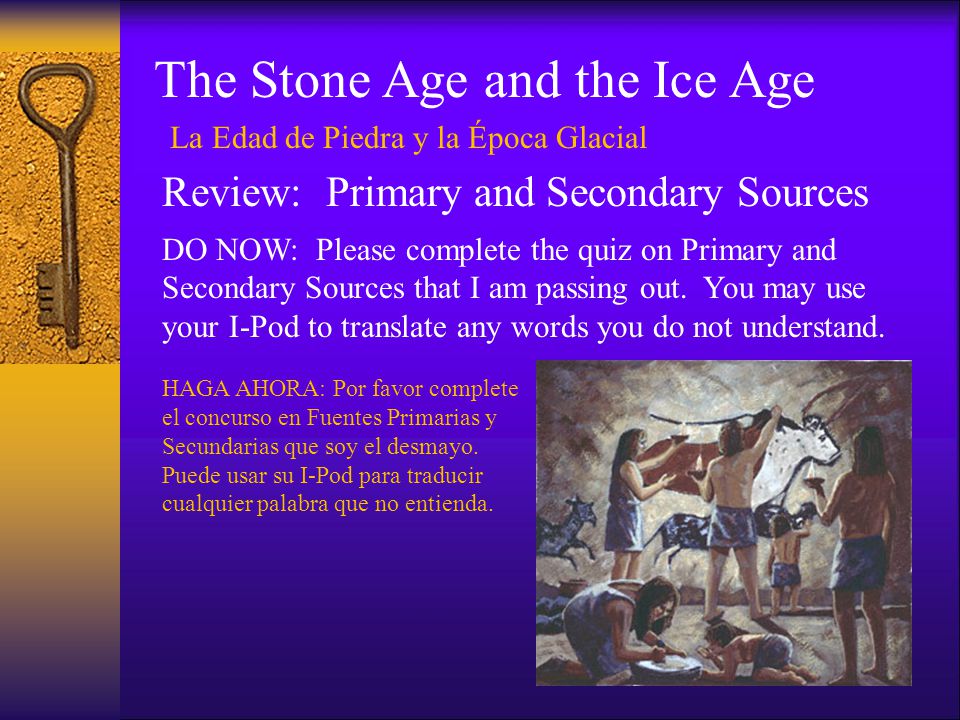 The Stone Age and the Ice Age

La Edad de Piedra y la Época Glacial

Review: Primary and Secondary Sources

DO NOW: Please complete the quiz on Primary and Secondary Sources that I am passing out. You may use your I-Pod to translate any words you do not understand.

HAGA AHORA: Por favor complete el concurso en Fuentes Primarias y Secundarias que soy el desmayo. Puede usar su I-Pod para traducir cualquier palabra que no entienda.